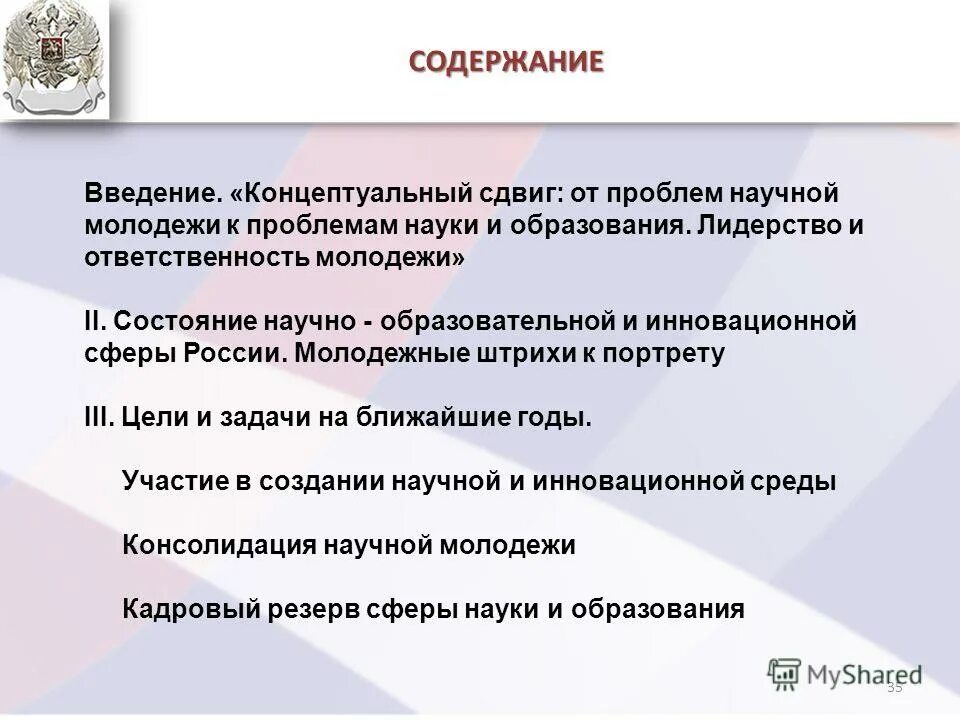 СОДЕРЖАНИЕ

Введение. «Концептуальный сдвиг: от проблем научной молодежи к проблемам науки и образования. Лидерство и ответственность молодежи»

II. Состояние научно - образовательной и инновационной сферы России. Молодежные штрихи к портрету

III. Цели и задачи на ближайшие годы.

Участие в создании научной и инновационной среды

Консолидация научной молодежи

Кадровый резерв сферы науки и образования

MyShared

35